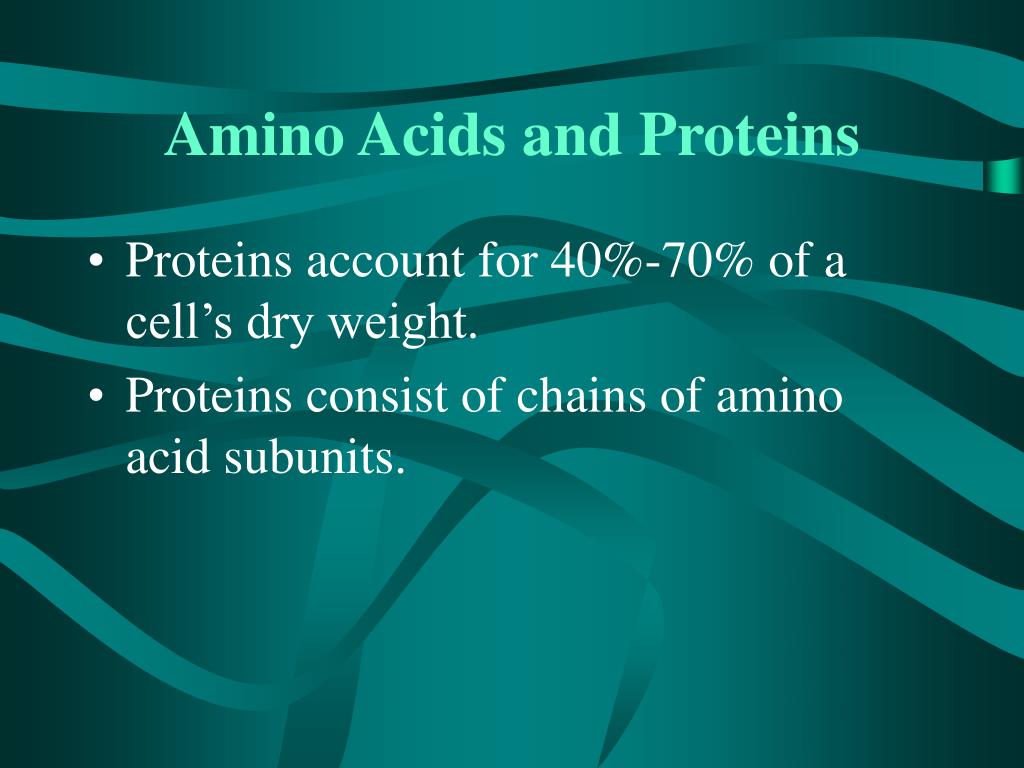 Amino Acids and Proteins

• Proteins account for 40%-70% of a cell’s dry weight.
• Proteins consist of chains of amino acid subunits.